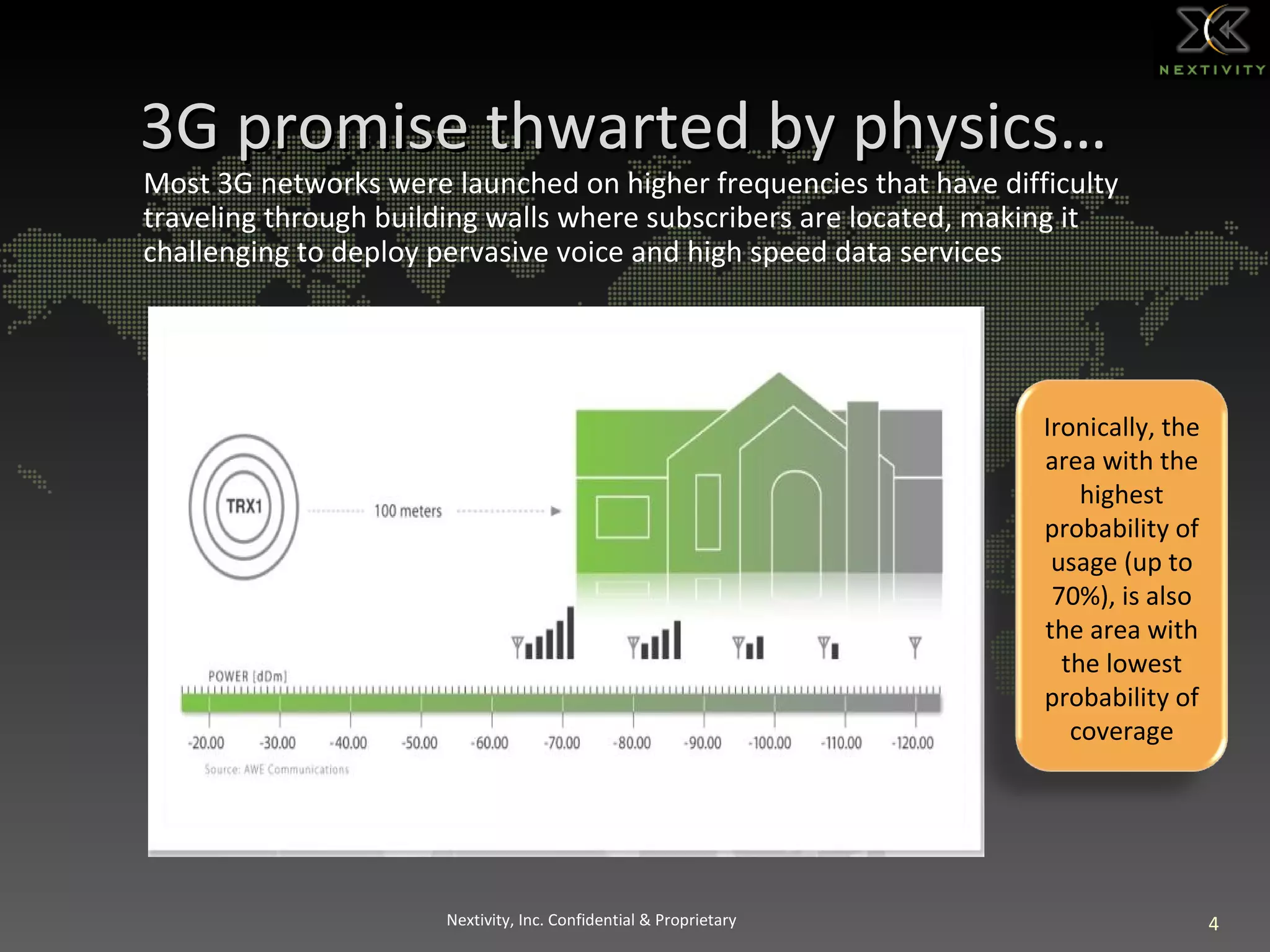 NEXTIVITY

3G promise thwarted by physics…

Most 3G networks were launched on higher frequencies that have difficulty traveling through building walls where subscribers are located, making it challenging to deploy pervasive voice and high speed data services

TRX1

100 meters

POWER [dDm]

-20.00 -30.00 -40.00 -50.00 -60.00 -70.00 -80.00 -90.00 -100.00 -110.00 -120.00

Source: AWE Communications

Ironically, the area with the highest probability of usage (up to 70%), is also the area with the lowest probability of coverage

Nextivity, Inc. Confidential & Proprietary

4